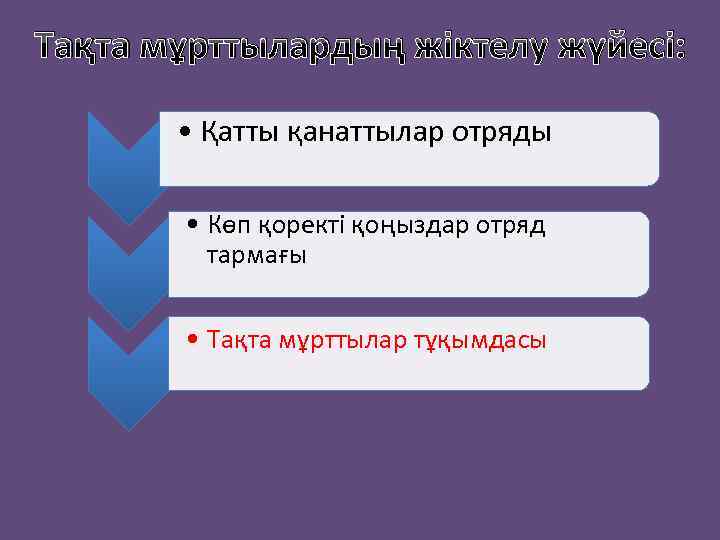 Тақта мұрттылардың жіктелу жүйесі:

• Қатты қанаттылар отряды

• Көп қоректі қоңыздар отряд тармағы

• Тақта мұрттылар тұқымдасы